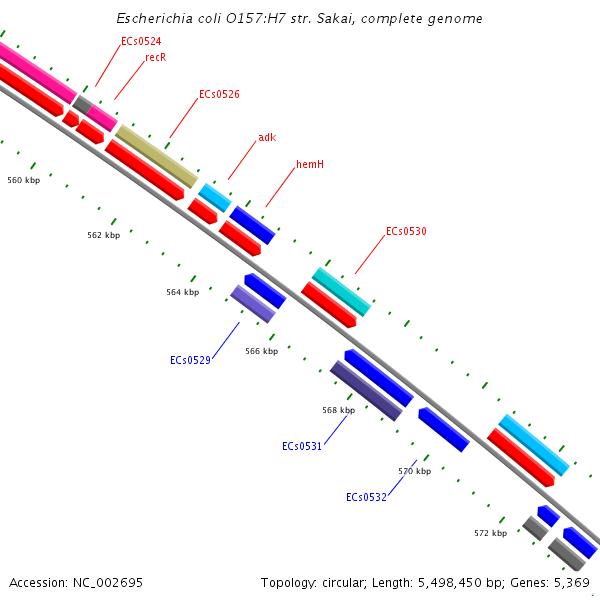 Escherichia coli O157:H7 str. Sakai, complete genome

ECs0524
recR
ECs0526
adk
hemH
ECs0530
560 kbp
562 kbp
564 kbp
ECs0529
566 kbp
568 kbp
ECs0531
570 kbp
ECs0532
572 kbp

Accession: NC_002695
Topology: circular; Length: 5,498,450 bp; Genes: 5,369